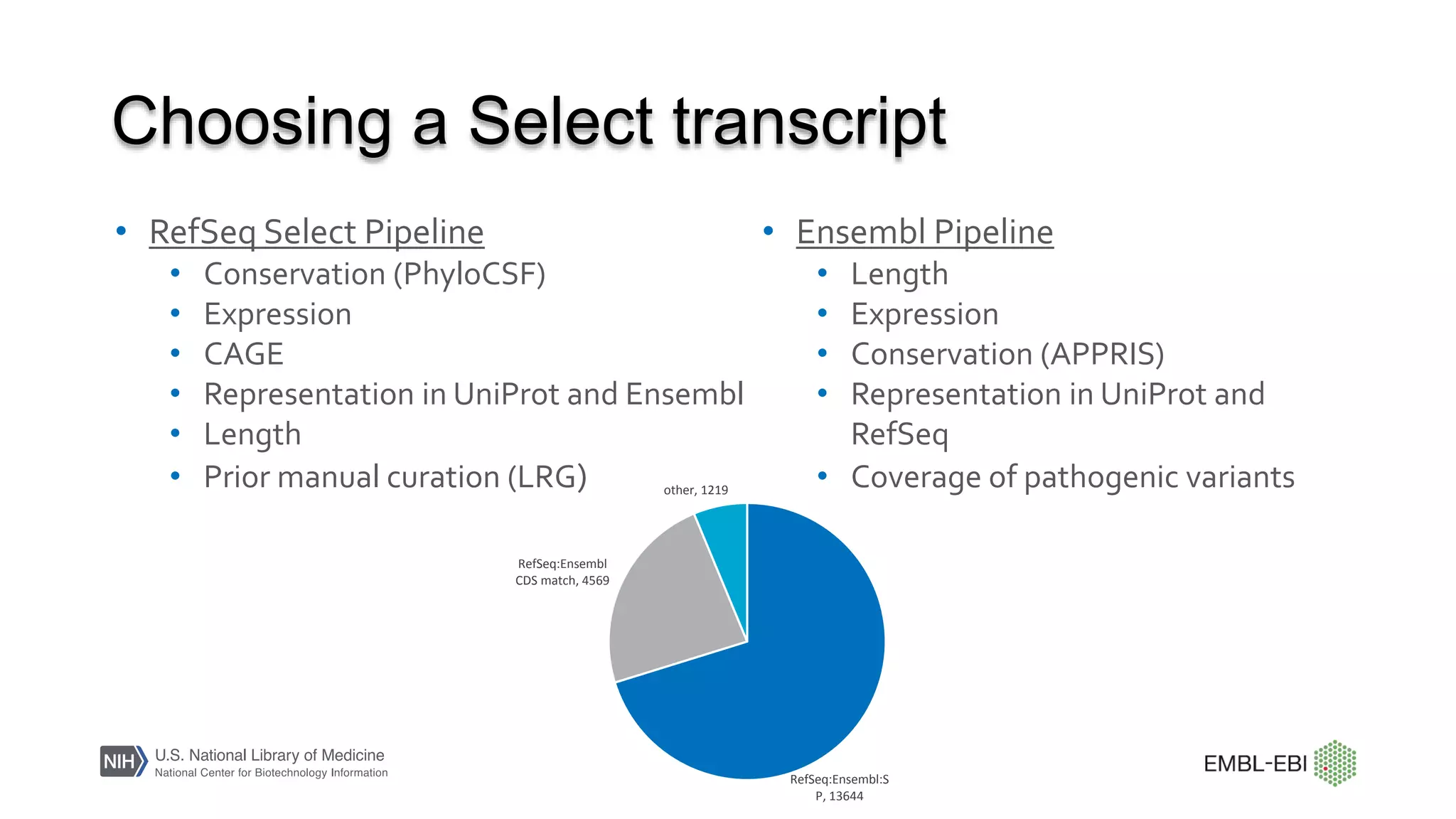 Choosing a Select transcript

• RefSeq Select Pipeline
  • Conservation (PhyloCSF)
  • Expression
  • CAGE
  • Representation in UniProt and Ensembl
  • Length
  • Prior manual curation (LRG)

• Ensembl Pipeline
  • Length
  • Expression
  • Conservation (APPRIS)
  • Representation in UniProt and RefSeq
  • Coverage of pathogenic variants

other, 1219
RefSeq:Ensembl CDS match, 4569
RefSeq:Ensembl:S P, 13644

NIH U.S. National Library of Medicine
National Center for Biotechnology Information

EMBL-EBI